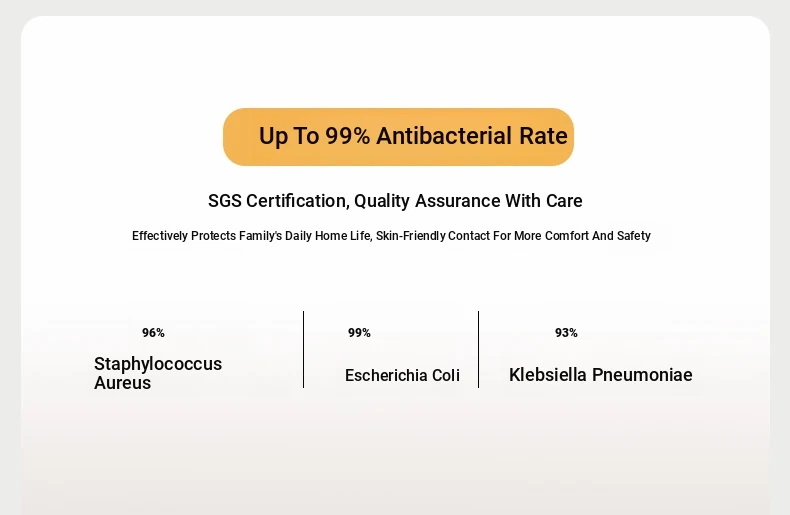 Up To 99% Antibacterial Rate

SGS Certification, Quality Assurance With Care

Effectively Protects Family's Daily Home Life, Skin-Friendly Contact For More Comfort And Safety

96%

Staphylococcus Aureus

99%

Escherichia Coli

93%

Klebsiella Pneumoniae